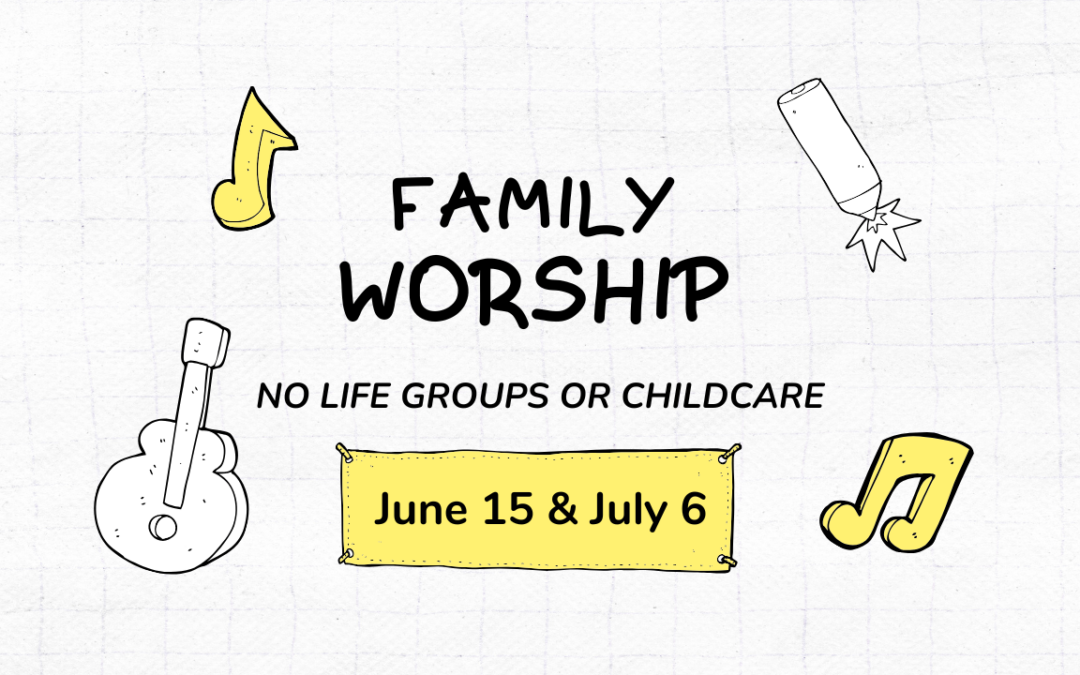 FAMILY
WORSHIP

NO LIFE GROUPS OR CHILDCARE

June 15 & July 6